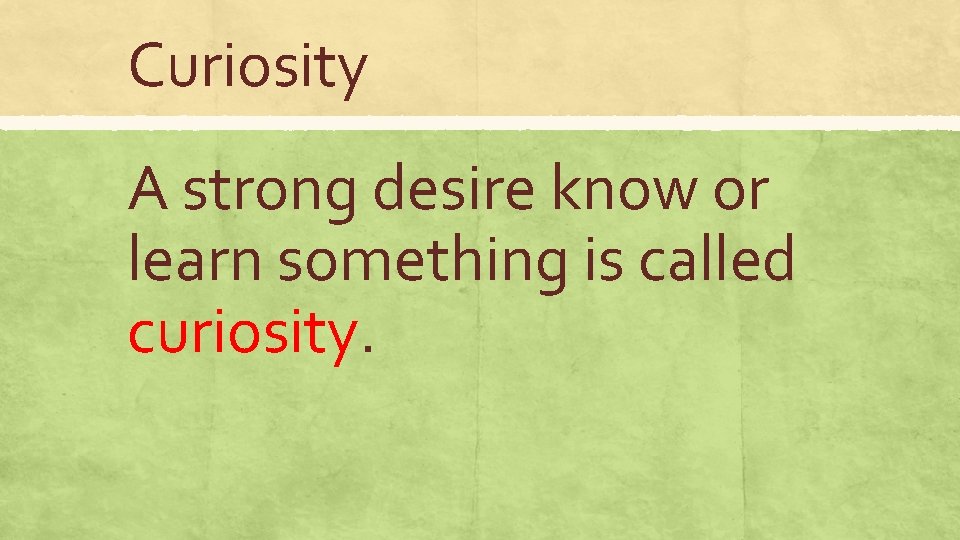 Curiosity

A strong desire know or learn something is called curiosity.